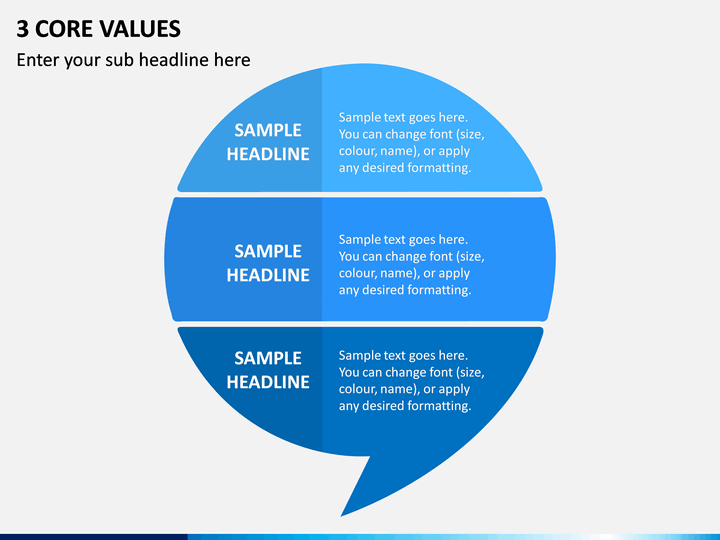 3 CORE VALUES

Enter your sub headline here

SAMPLE HEADLINE

Sample text goes here. You can change font (size, colour, name), or apply any desired formatting.

SAMPLE HEADLINE

Sample text goes here. You can change font (size, colour, name), or apply any desired formatting.

SAMPLE HEADLINE

Sample text goes here. You can change font (size, colour, name), or apply any desired formatting.